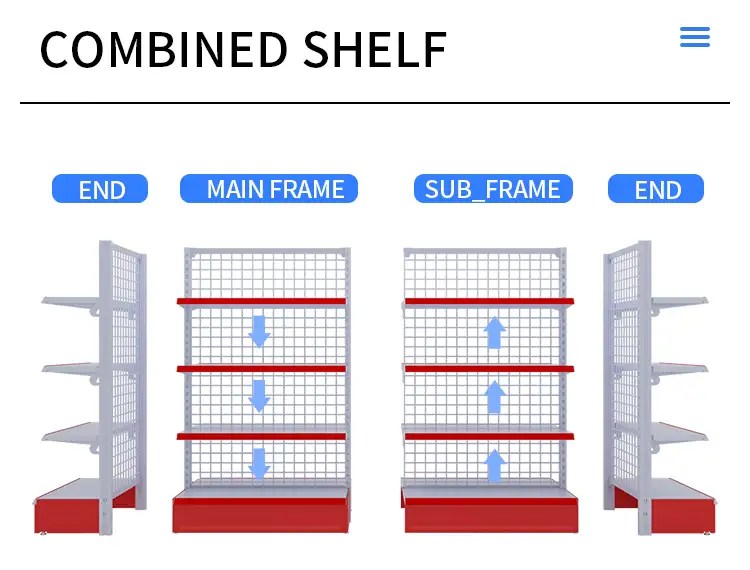 COMBINED SHELF

END

MAIN FRAME

SUB_FRAME

END